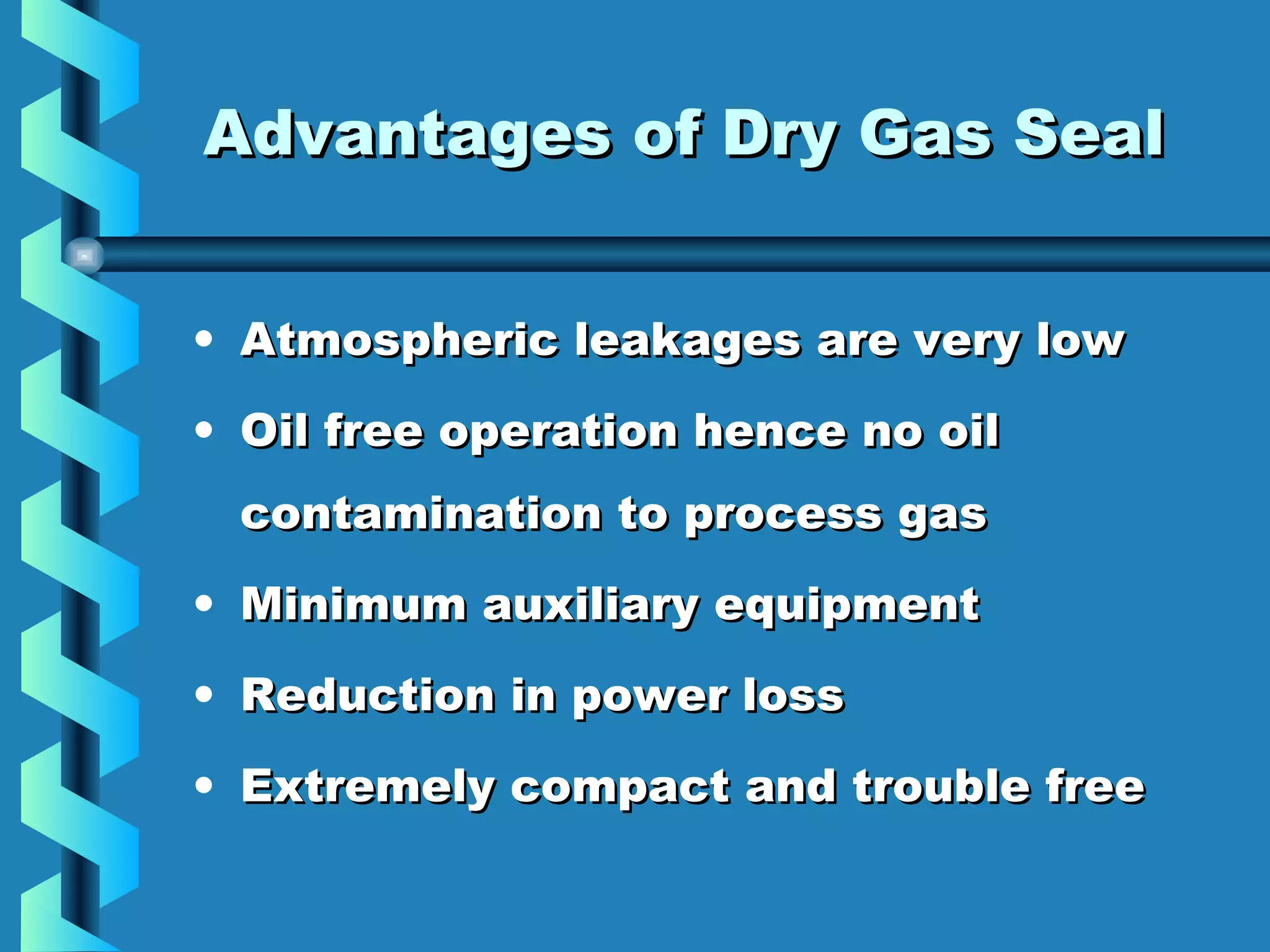 Advantages of Dry Gas Seal

• Atmospheric leakages are very low
• Oil free operation hence no oil contamination to process gas
• Minimum auxiliary equipment
• Reduction in power loss
• Extremely compact and trouble free